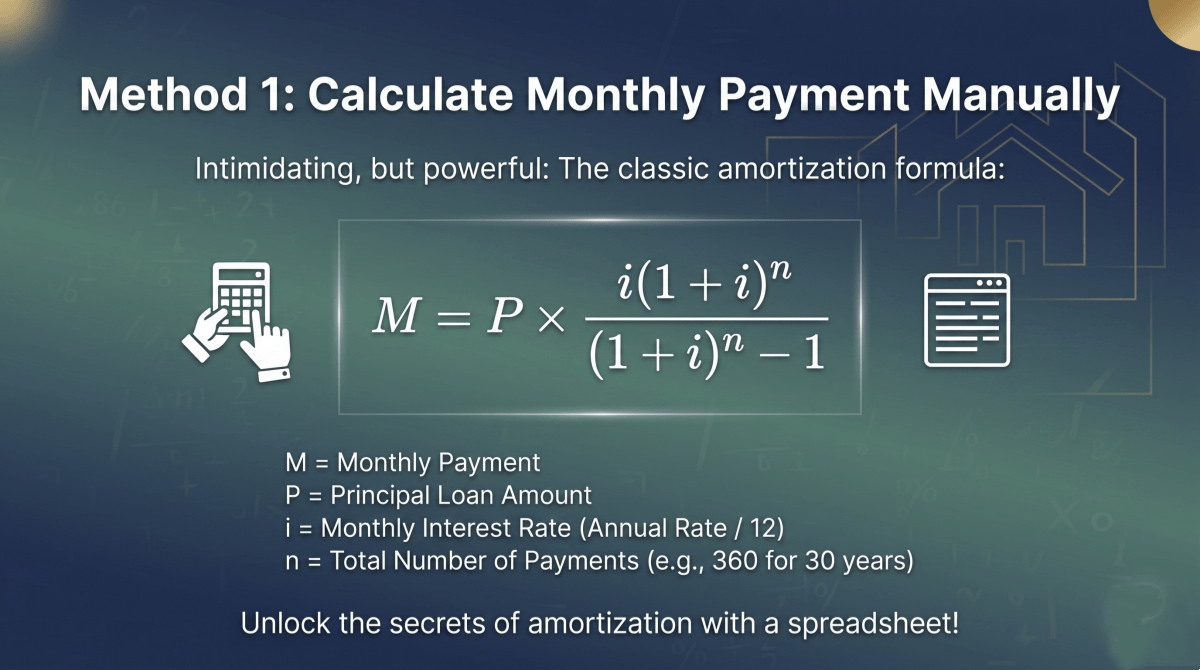 Method 1: Calculate Monthly Payment Manually

Intimidating, but powerful: The classic amortization formula:

$M = P \times \frac{i(1+i)^n}{(1+i)^n - 1}$

M = Monthly Payment
P = Principal Loan Amount
i = Monthly Interest Rate (Annual Rate / 12)
n = Total Number of Payments (e.g., 360 for 30 years)

Unlock the secrets of amortization with a spreadsheet!